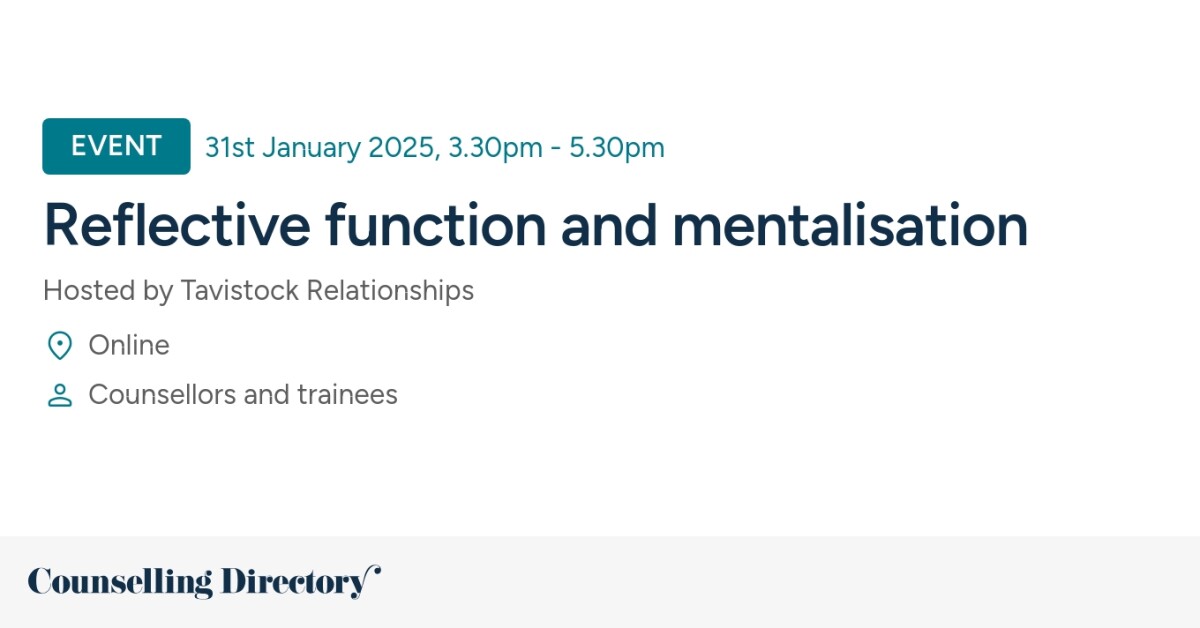 EVENT 31st January 2025, 3.30pm - 5.30pm

Reflective function and mentalisation

Hosted by Tavistock Relationships

Online

Counsellors and trainees

Counselling Directory